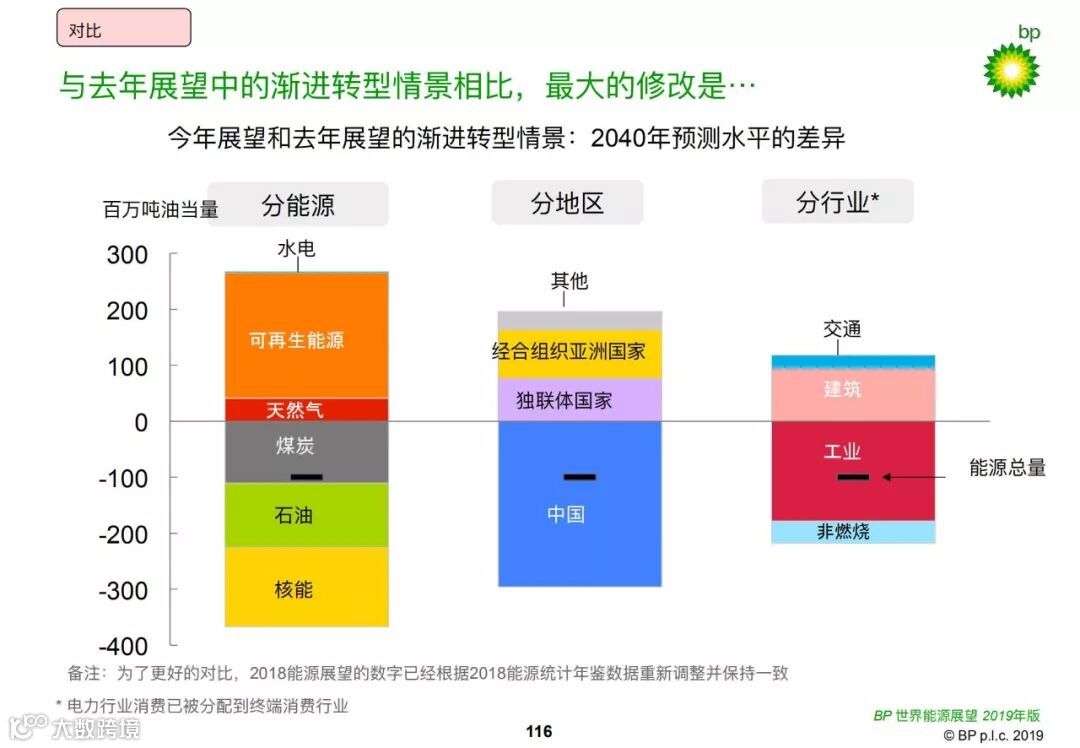 对比

bp

与去年展望中的渐进转型情景相比，最大的修改是…

今年展望和去年展望的渐进转型情景：2040年预测水平的差异

百万吨油当量

分能源

分地区

分行业*

300
200
100
0
-100
-200
-300
-400

水电
可再生能源
天然气
煤炭
石油
核能

其他
经合组织亚洲国家
独联体国家
中国

交通
建筑
工业
非燃烧

能源总量

备注：为了更好的对比，2018能源展望的数字已经根据2018能源统计年鉴数据重新调整并保持一致

* 电力行业消费已被分配到终端消费行业

大数跨境

116

BP 世界能源展望 2019年版
© BP p.l.c. 2019